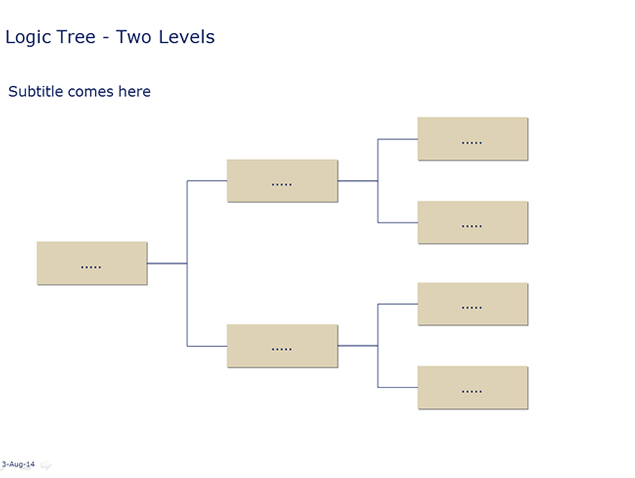 Logic Tree - Two Levels

Subtitle comes here

.....

.....

.....

.....

.....

.....

.....

3-Aug-14